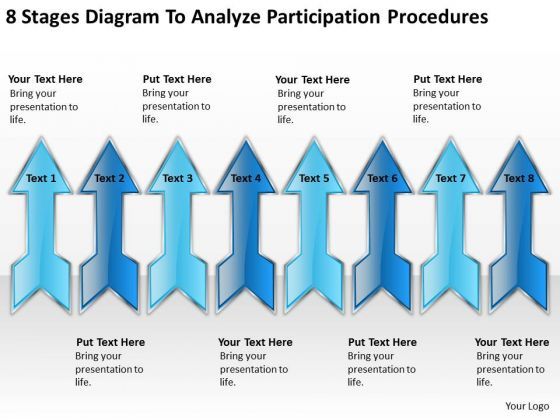 8 Stages Diagram To Analyze Participation Procedures

Your Text Here
Bring your presentation to life.

Put Text Here
Bring your presentation to life.

Your Text Here
Bring your presentation to life.

Put Text Here
Bring your presentation to life.

Text 1

Text 2

Text 3

Text 4

Text 5

Text 6

Text 7

Text 8

Put Text Here
Bring your presentation to life.

Your Text Here
Bring your presentation to life.

Put Text Here
Bring your presentation to life.

Your Text Here
Bring your presentation to life.

Your Logo